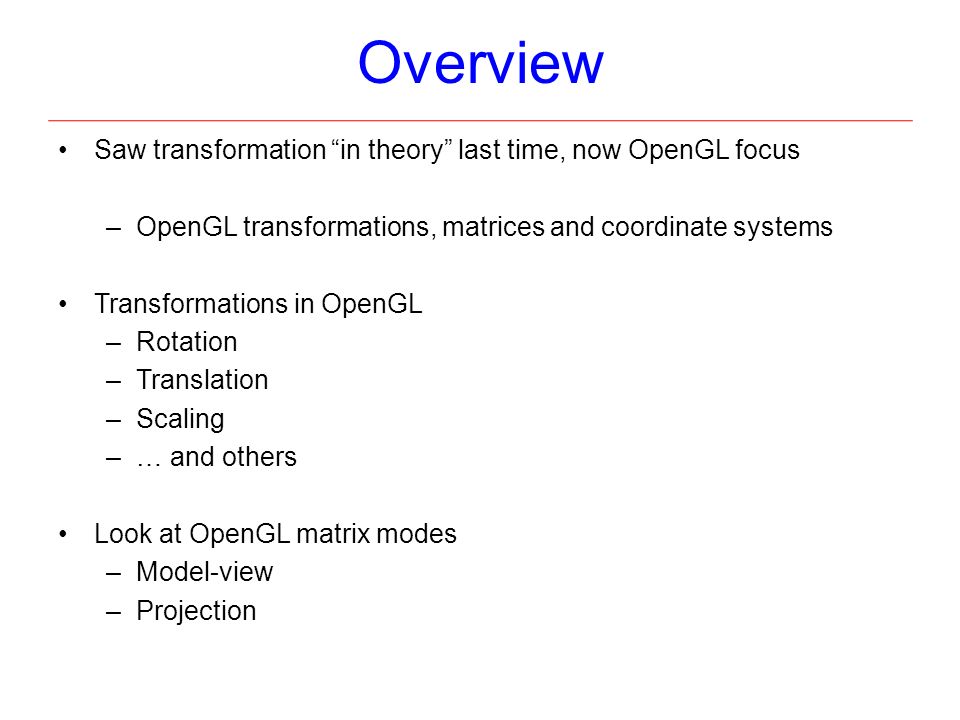 Overview

• Saw transformation “in theory” last time, now OpenGL focus

– OpenGL transformations, matrices and coordinate systems

• Transformations in OpenGL
– Rotation
– Translation
– Scaling
– … and others

• Look at OpenGL matrix modes
– Model-view
– Projection